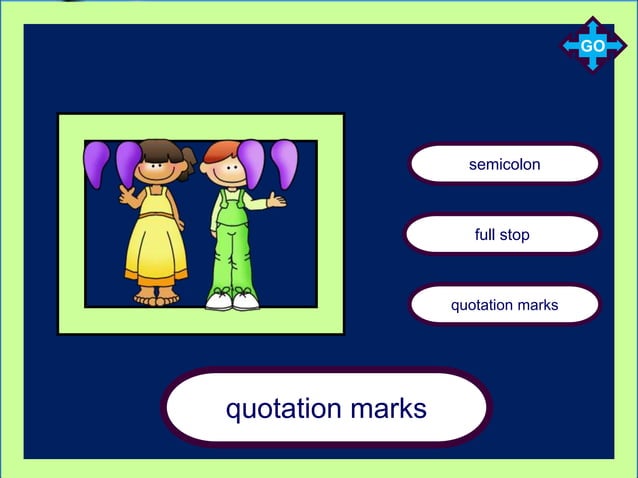 GO

semicolon

full stop

quotation marks

quotation marks